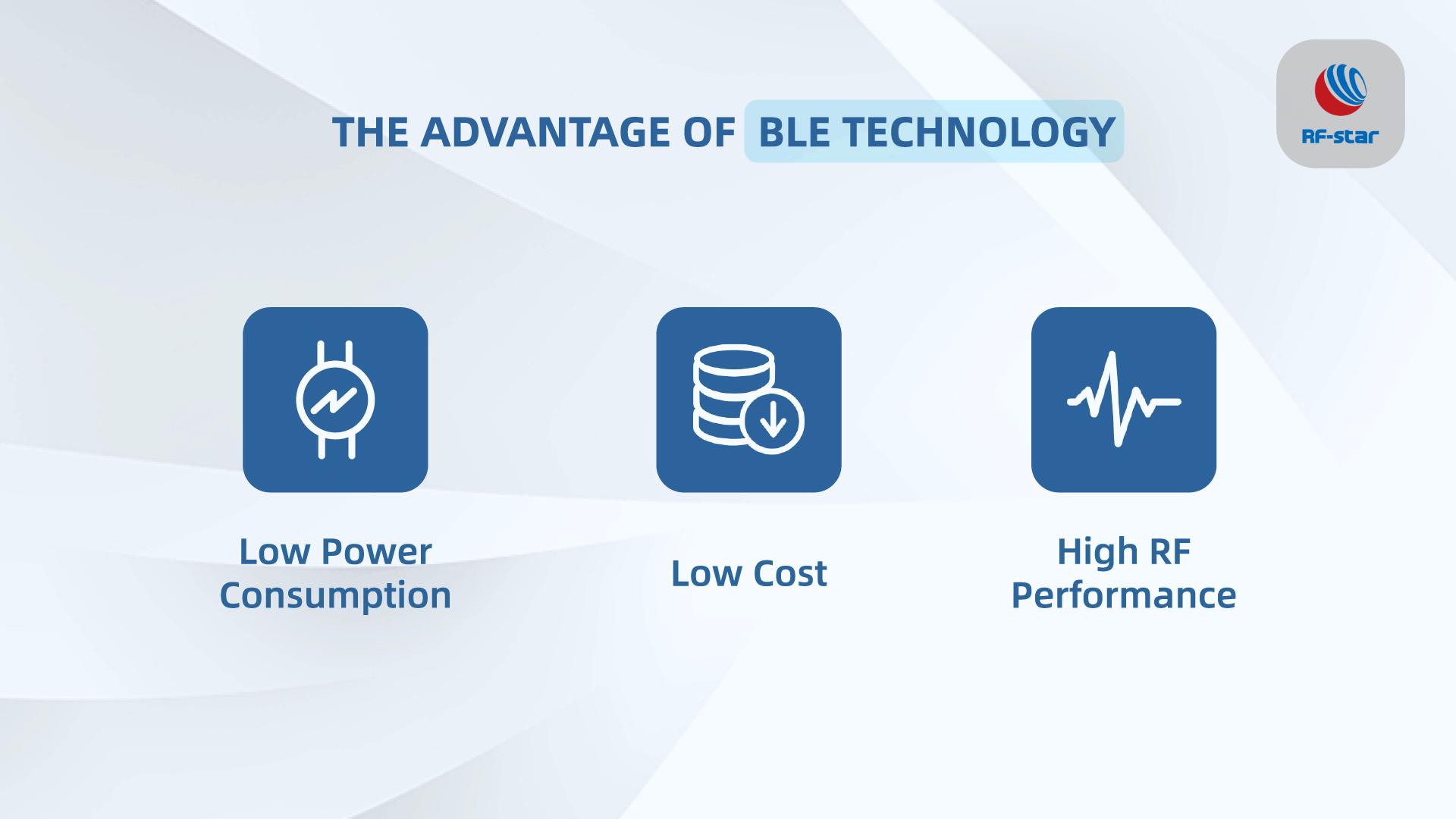 THE ADVANTAGE OF BLE TECHNOLOGY

RF-star

Low Power Consumption

Low Cost

High RF Performance